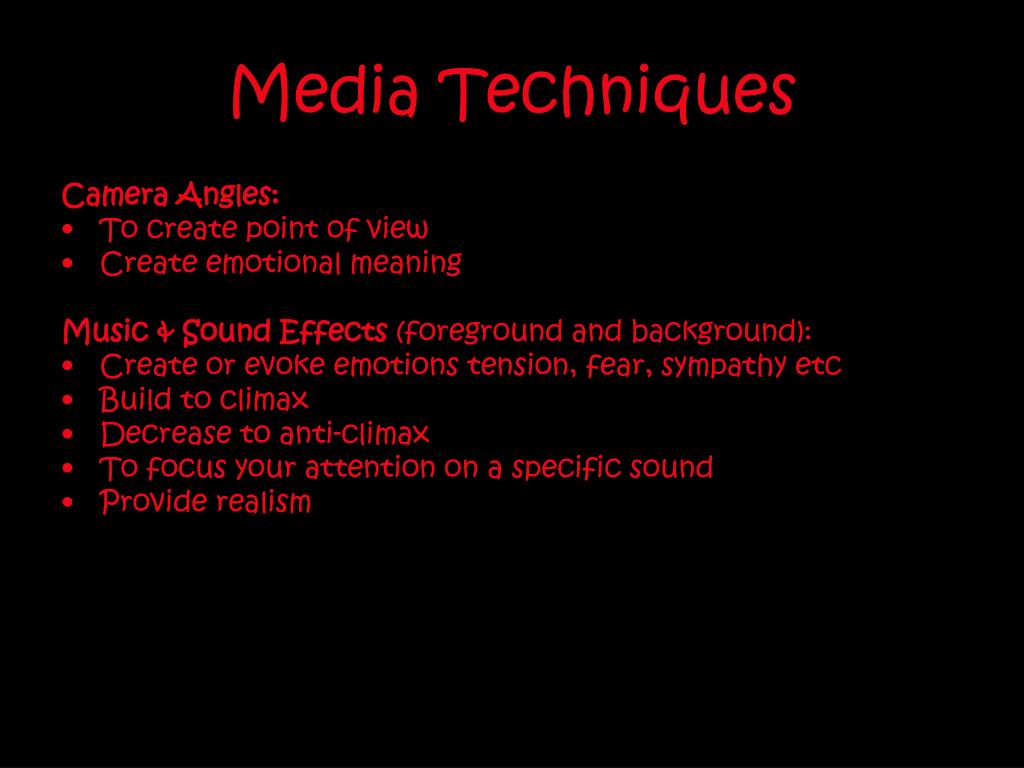 Media Techniques

Camera Angles:
• To create point of view
• Create emotional meaning

Music & Sound Effects (foreground and background):
• Create or evoke emotions tension, fear, sympathy etc
• Build to climax
• Decrease to anti-climax
• To focus your attention on a specific sound
• Provide realism